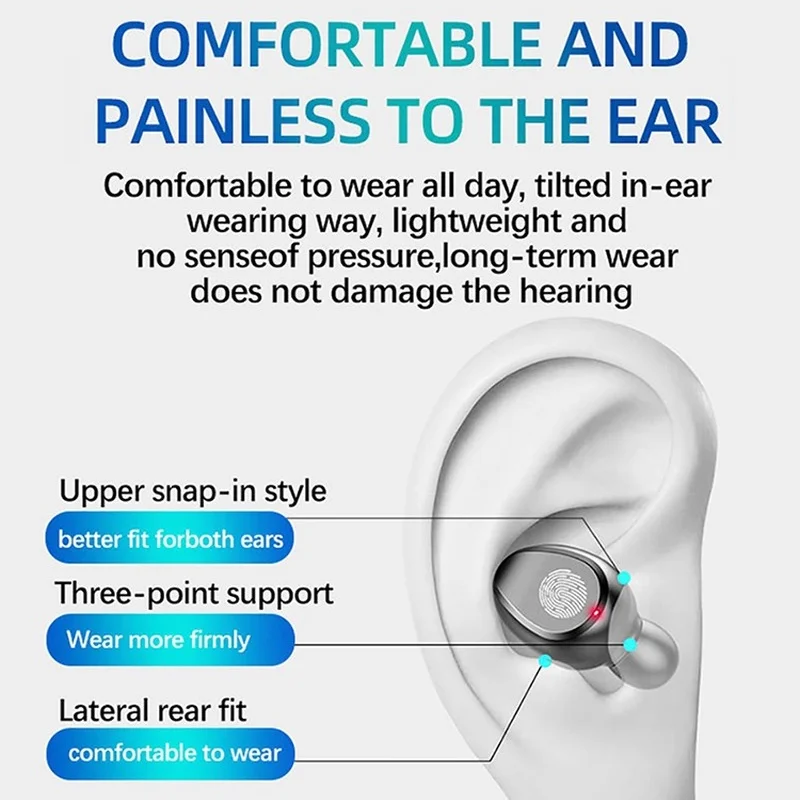 COMFORTABLE AND PAINLESS TO THE EAR

Comfortable to wear all day, tilted in-ear wearing way, lightweight and no senseof pressure,long-term wear does not damage the hearing

Upper snap-in style

better fit forboth ears

Three-point support

Wear more firmly

Lateral rear fit

comfortable to wear